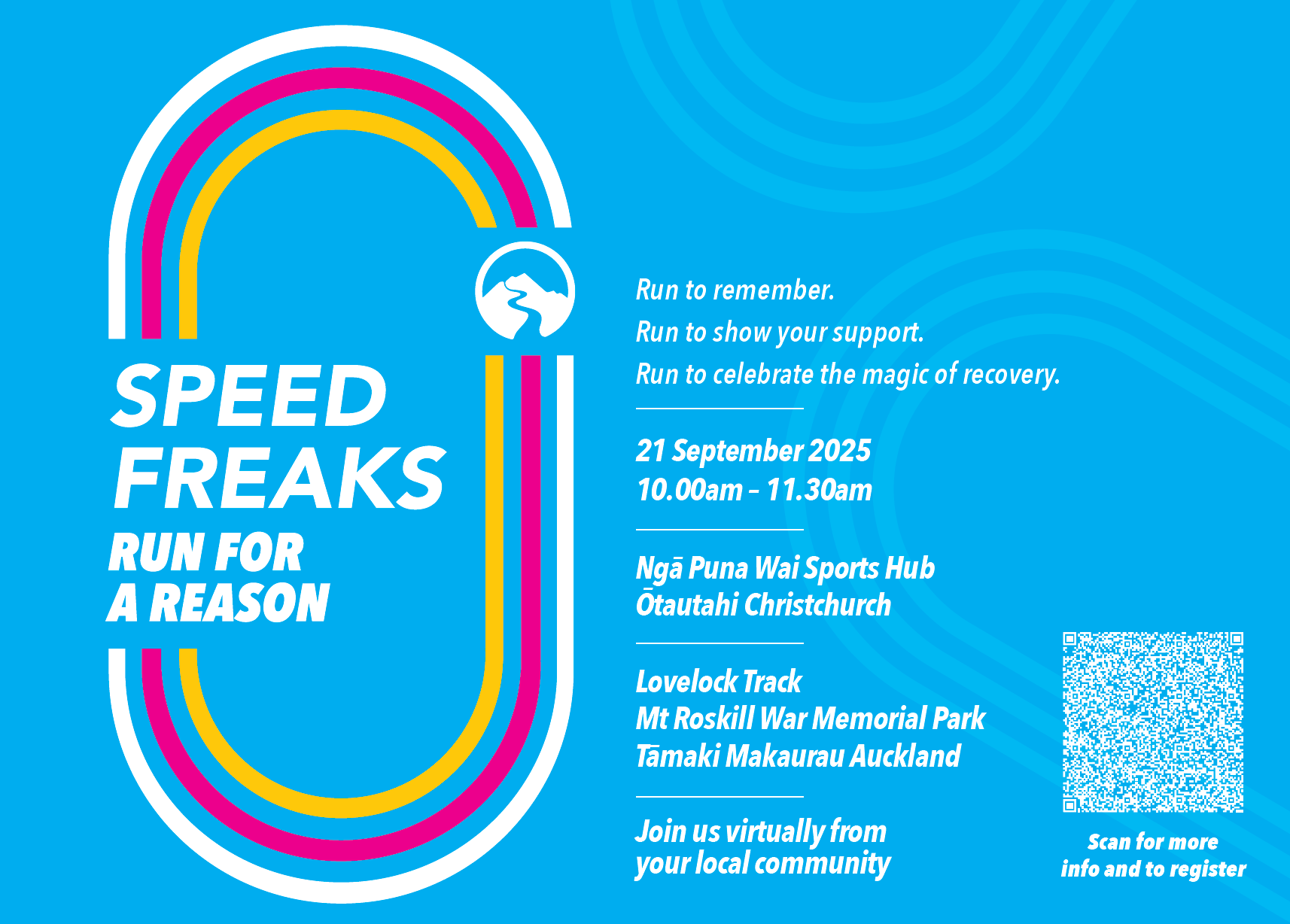 SPEED FREAKS
RUN FOR A REASON

Run to remember.
Run to show your support.
Run to celebrate the magic of recovery.

21 September 2025
10.00am – 11.30am

Ngā Puna Wai Sports Hub
Ōtautahi Christchurch

Lovelock Track
Mt Roskill War Memorial Park
Tāmaki Makaurau Auckland

Join us virtually from your local community

Scan for more info and to register